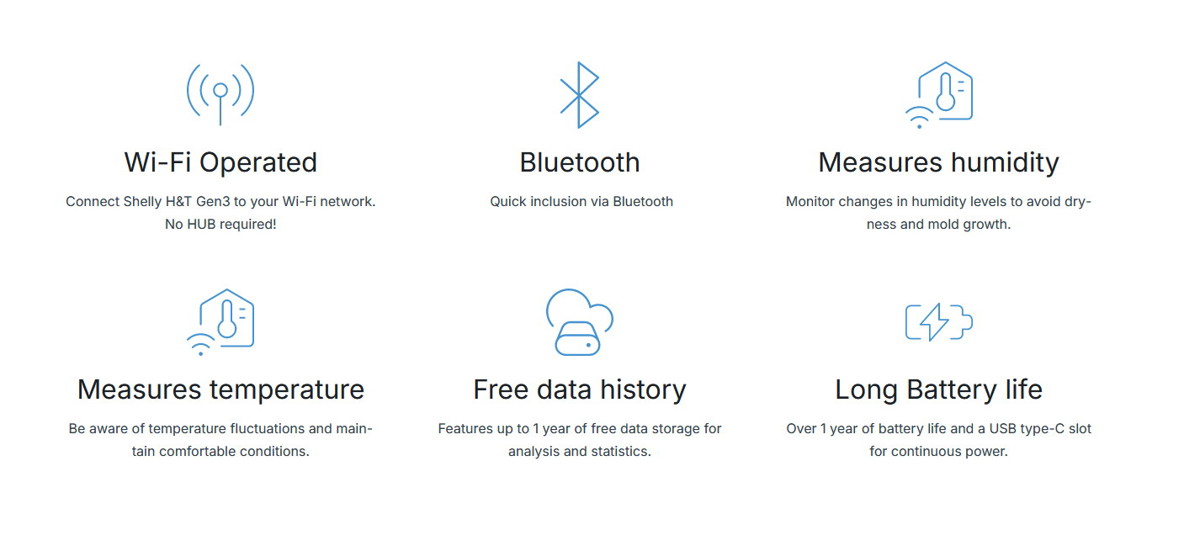 Wi-Fi Operated

Connect Shelly H&T Gen3 to your Wi-Fi network. No HUB required!

Bluetooth

Quick inclusion via Bluetooth

Measures humidity

Monitor changes in humidity levels to avoid dryness and mold growth.

Measures temperature

Be aware of temperature fluctuations and maintain comfortable conditions.

Free data history

Features up to 1 year of free data storage for analysis and statistics.

Long Battery life

Over 1 year of battery life and a USB type-C slot for continuous power.